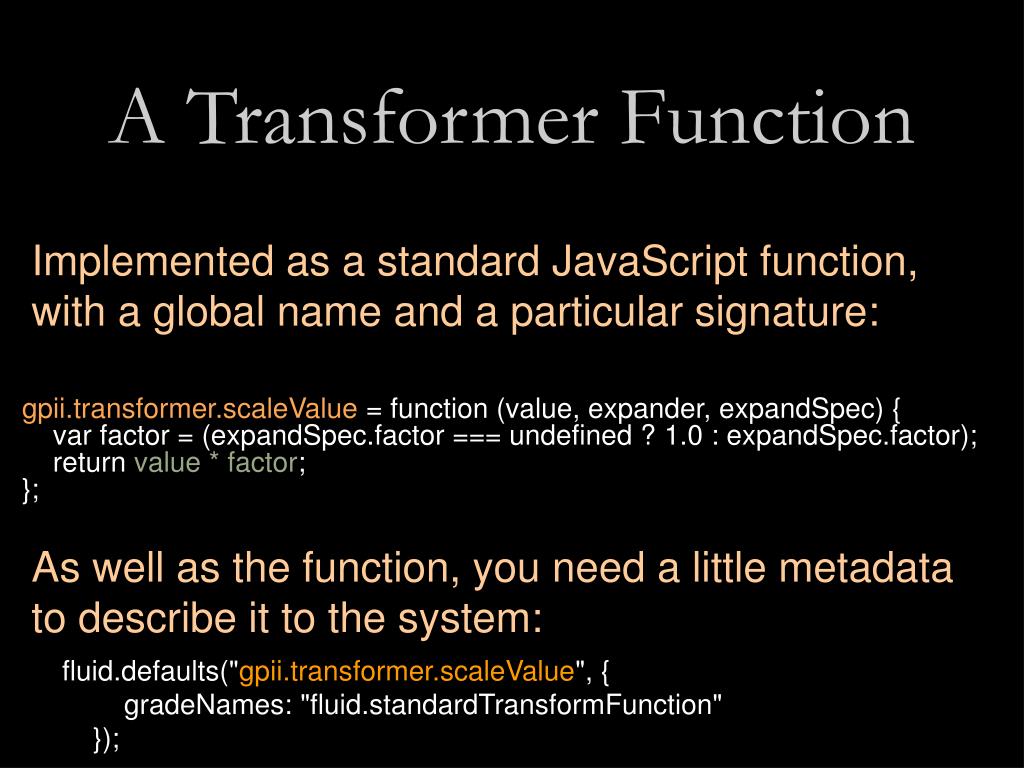 A Transformer Function

Implemented as a standard JavaScript function, with a global name and a particular signature:

gpii.transformer.scaleValue = function (value, expander, expandSpec) {
var factor = (expandSpec.factor === undefined ? 1.0 : expandSpec.factor);
return value * factor;
};

As well as the function, you need a little metadata to describe it to the system:

fluid.defaults("gpii.transformer.scaleValue", {
gradeNames: "fluid.standardTransformFunction"
});